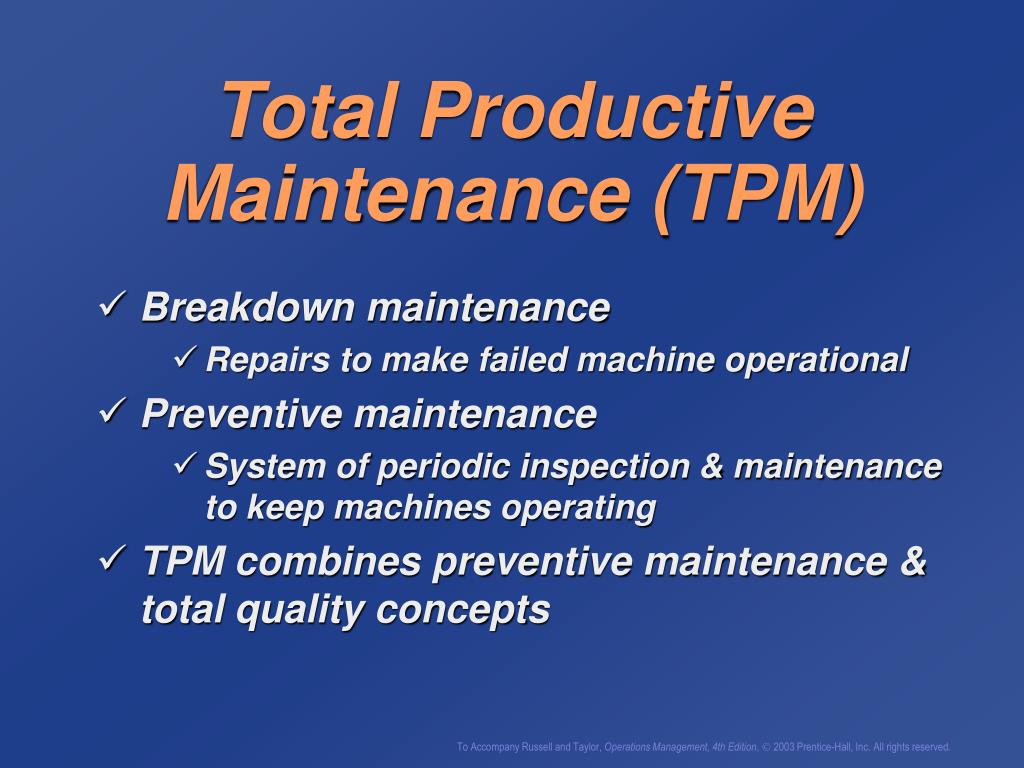 Total Productive Maintenance (TPM)

✓ Breakdown maintenance

✓ Repairs to make failed machine operational

✓ Preventive maintenance

✓ System of periodic inspection & maintenance to keep machines operating

✓ TPM combines preventive maintenance & total quality concepts

To Accompany Russell and Taylor, Operations Management, 4th Edition, © 2003 Prentice-Hall, Inc. All rights reserved.